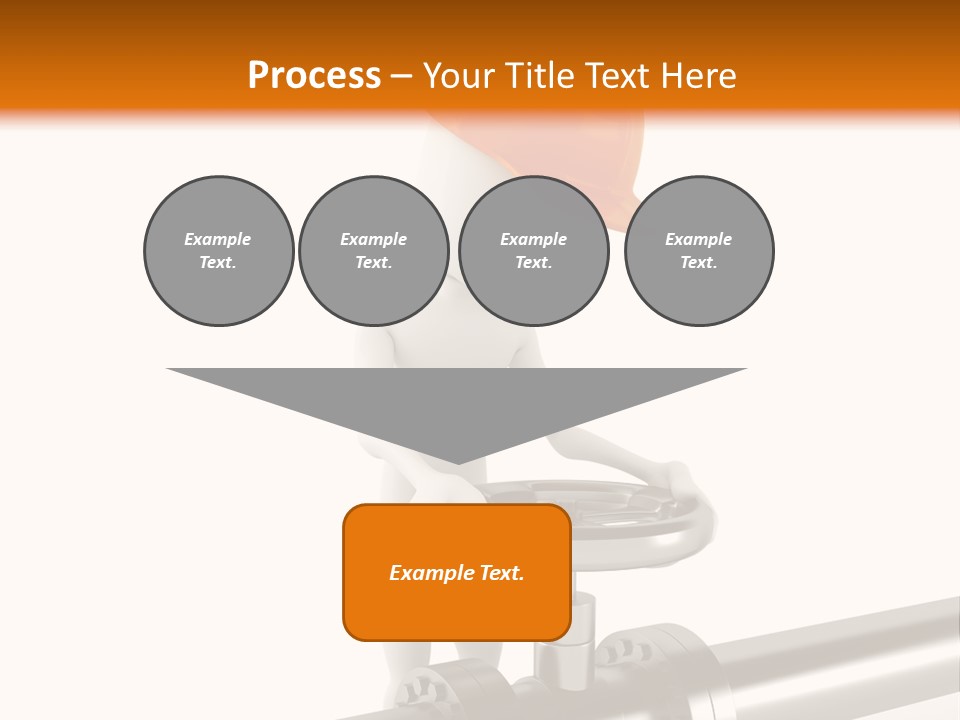 Process – Your Title Text Here

Example Text.

Example Text.

Example Text.

Example Text.

Example Text.